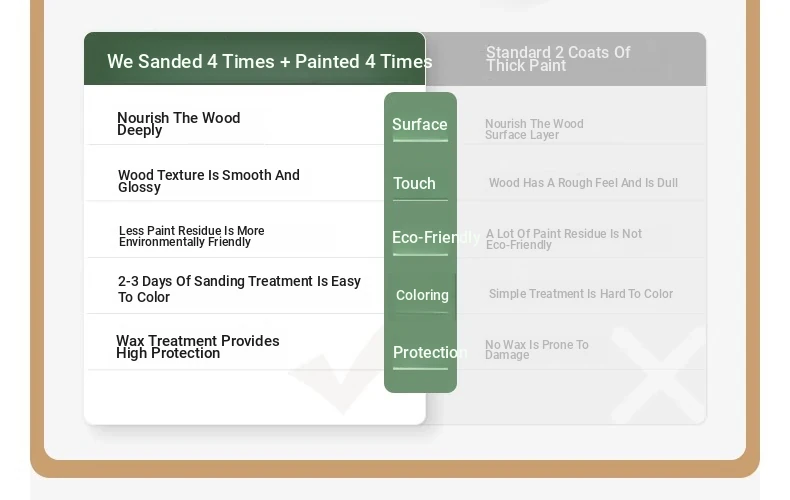 | We Sanded 4 Times + Painted 4 Times | | Standard 2 Coats Of Thick Paint |
|---|---|---|
| Nourish The Wood Deeply | Surface | Nourish The Wood Surface Layer |
| Wood Texture Is Smooth And Glossy | Touch | Wood Has A Rough Feel And Is Dull |
| Less Paint Residue Is More Environmentally Friendly | Eco-Friendly | A Lot Of Paint Residue Is Not Eco-Friendly |
| 2-3 Days Of Sanding Treatment Is Easy To Color | Coloring | Simple Treatment Is Hard To Color |
| Wax Treatment Provides High Protection | Protection | No Wax Is Prone To Damage |